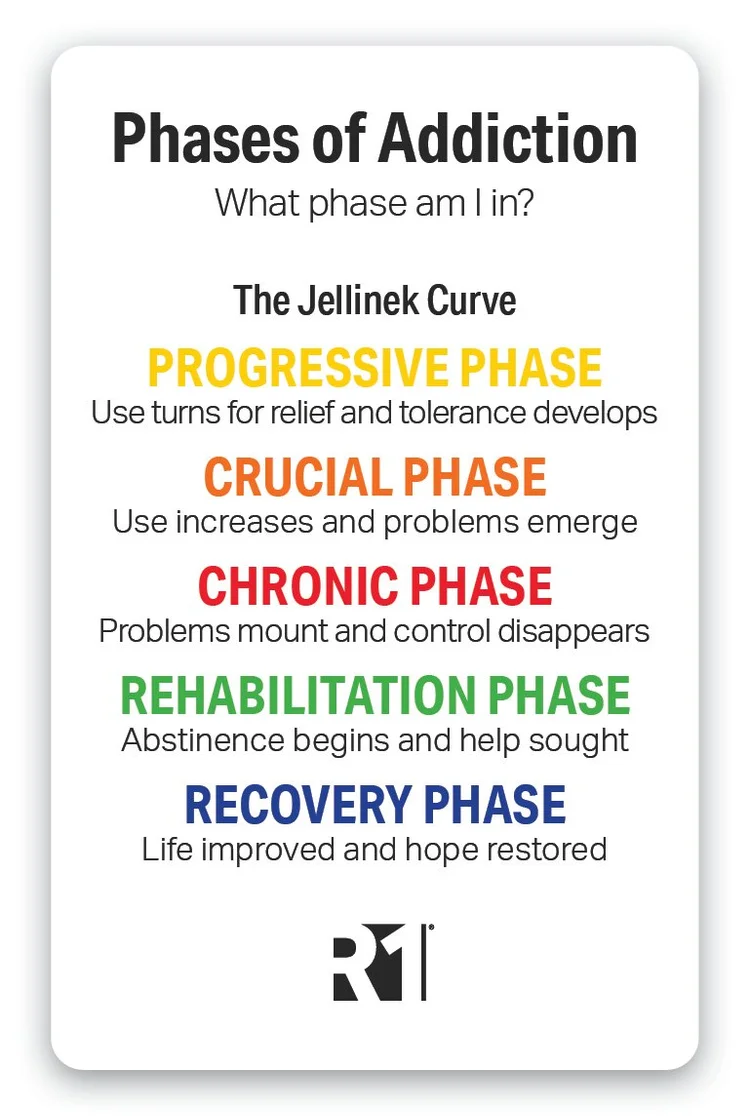 Phases of Addiction
What phase am I in?

The Jellinek Curve

PROGRESSIVE PHASE
Use turns for relief and tolerance develops

CRUCIAL PHASE
Use increases and problems emerge

CHRONIC PHASE
Problems mount and control disappears

REHABILITATION PHASE
Abstinence begins and help sought

RECOVERY PHASE
Life improved and hope restored

R1